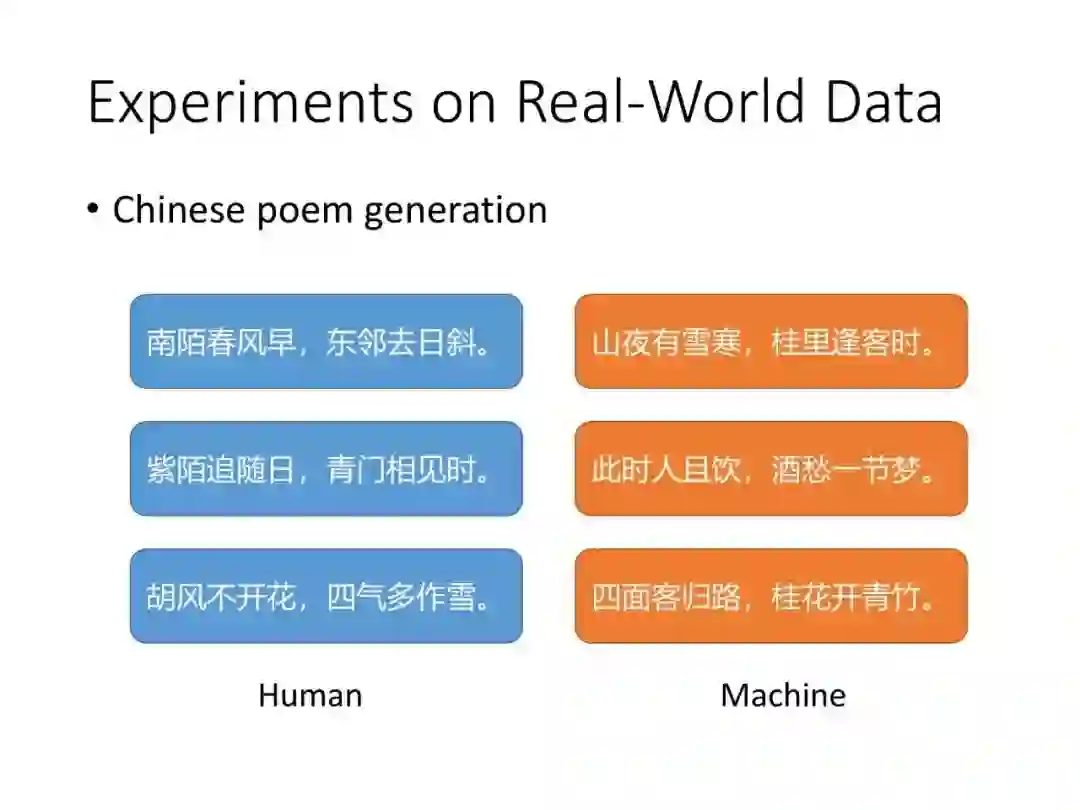 Experiments on Real-World Data

• Chinese poem generation

南陌春风早，东邻去日斜。

紫陌追随日，青门相见时。

胡风不开花，四气多作雪。

Human

山夜有雪寒，桂里逢客时。

此时人且饮，酒愁一节梦。

四面客归路，桂花开青竹。

Machine